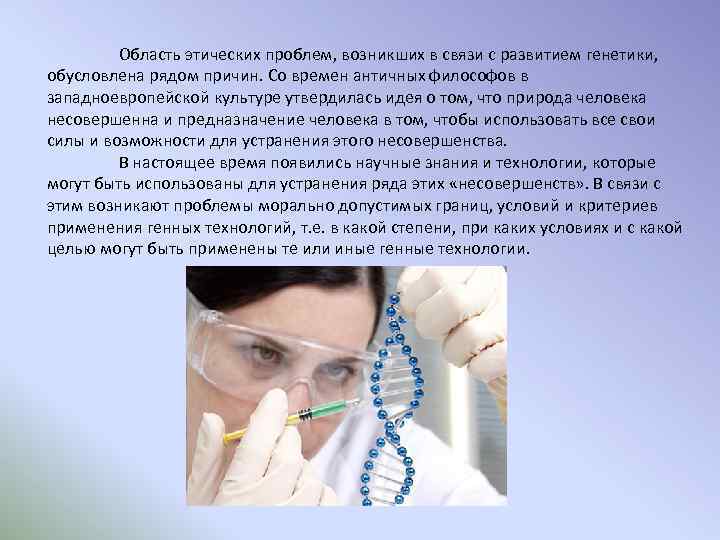 Область этических проблем, возникших в связи с развитием генетики, обусловлена рядом причин. Со времен античных философов в западноевропейской культуре утвердилась идея о том, что природа человека несовершенна и предназначение человека в том, чтобы использовать все свои силы и возможности для устранения этого несовершенства.

В настоящее время появились научные знания и технологии, которые могут быть использованы для устранения ряда этих «несовершенств». В связи с этим возникают проблемы морально допустимых границ, условий и критериев применения генных технологий, т.е. в какой степени, при каких условиях и с какой целью могут быть применены те или иные генные технологии.